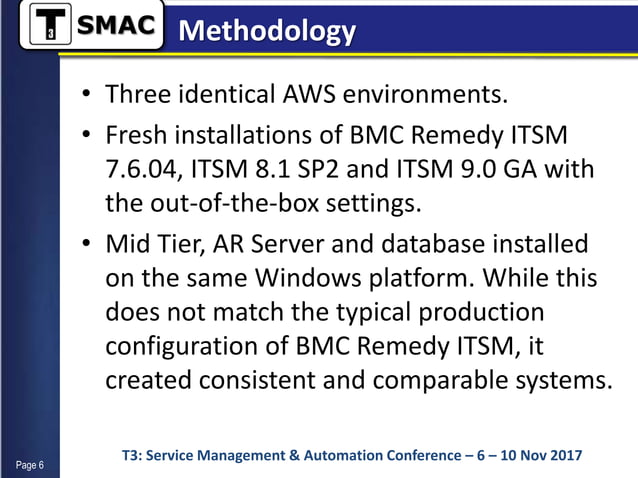 T3 SMAC Methodology

• Three identical AWS environments.

• Fresh installations of BMC Remedy ITSM 7.6.04, ITSM 8.1 SP2 and ITSM 9.0 GA with the out-of-the-box settings.

• Mid Tier, AR Server and database installed on the same Windows platform. While this does not match the typical production configuration of BMC Remedy ITSM, it created consistent and comparable systems.

Page 6

T3: Service Management & Automation Conference – 6 – 10 Nov 2017